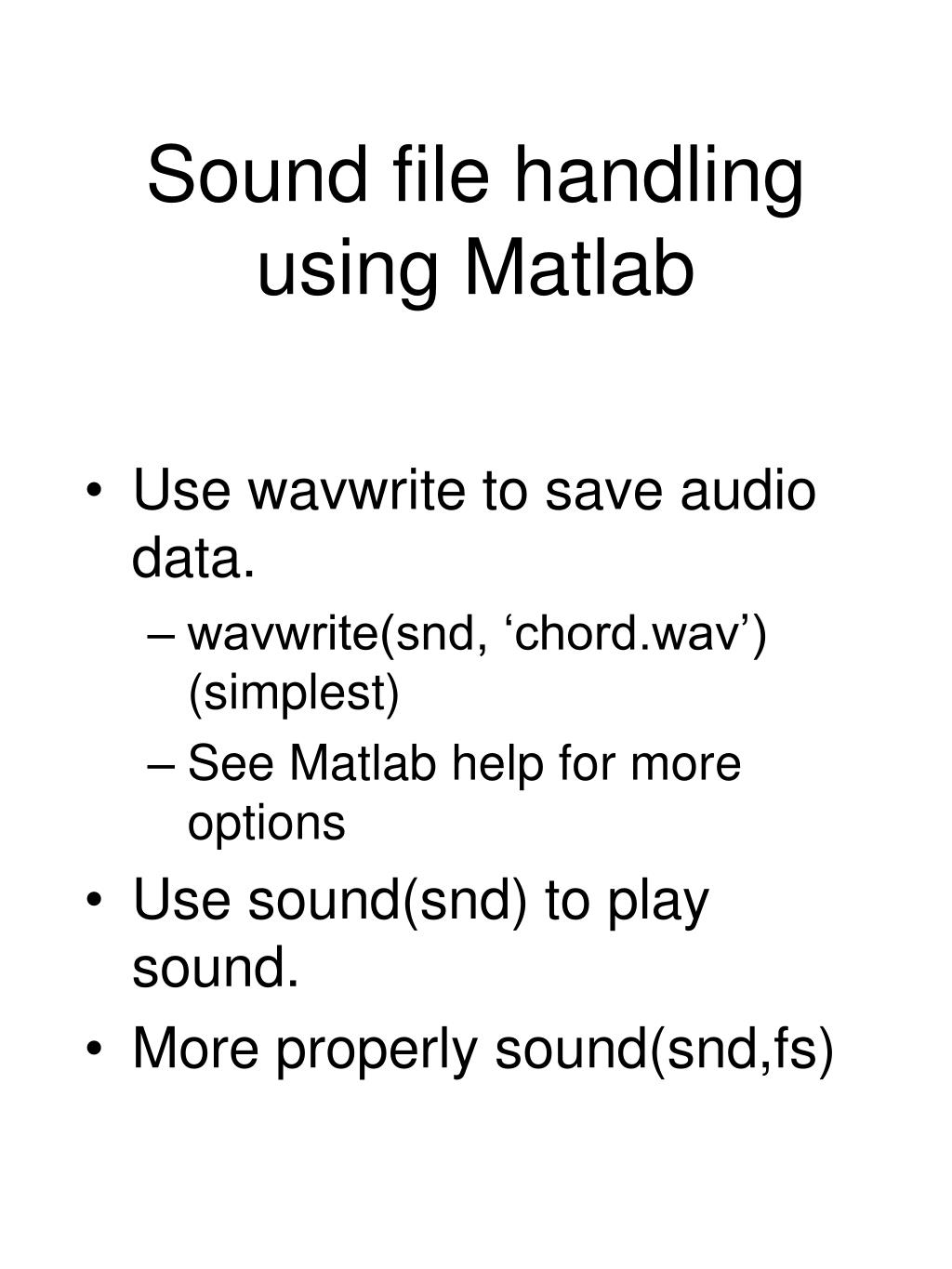 Sound file handling using Matlab

• Use wavwrite to save audio data.
– wavwrite(snd, ‘chord.wav’) (simplest)
– See Matlab help for more options
• Use sound(snd) to play sound.
• More properly sound(snd,fs)